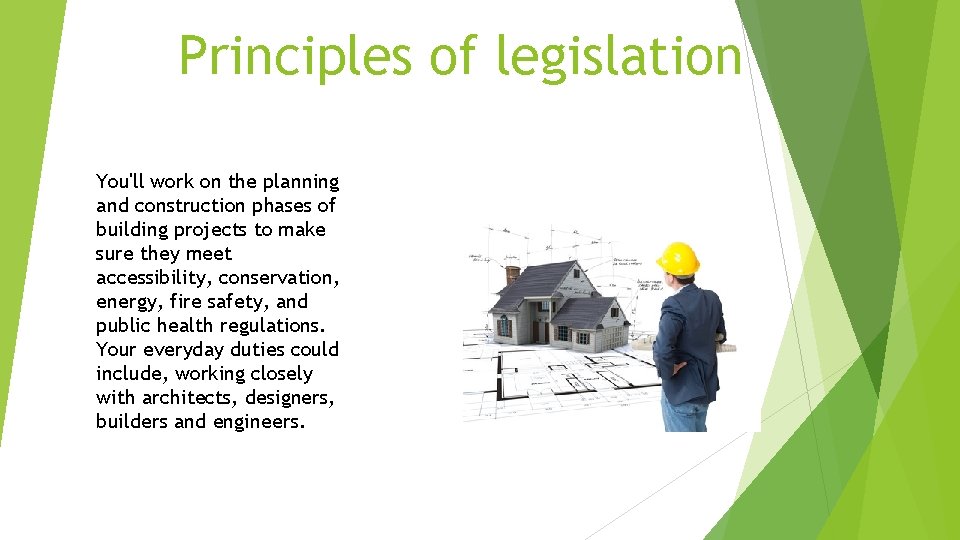 Principles of legislation

You'll work on the planning and construction phases of building projects to make sure they meet accessibility, conservation, energy, fire safety, and public health regulations. Your everyday duties could include, working closely with architects, designers, builders and engineers.